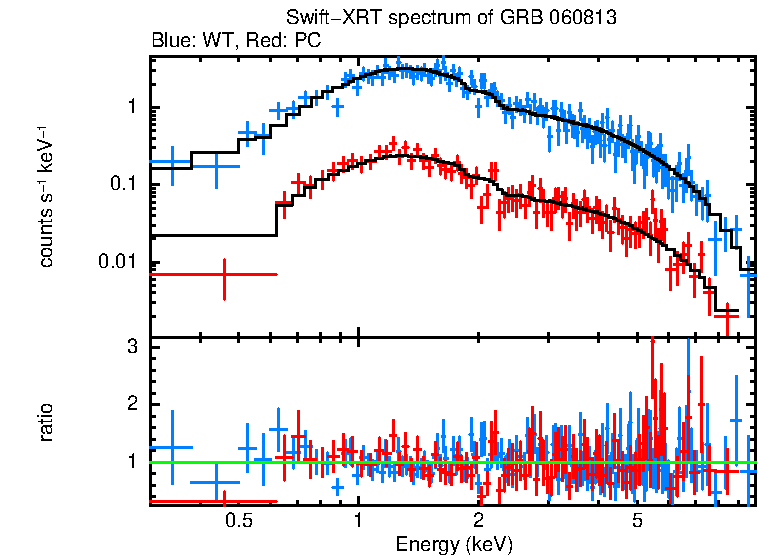 Swift−XRT spectrum of GRB 060813
Blue: WT, Red: PC

counts s$^{-1}$ keV$^{-1}$

1
0.1
0.01

ratio

3
2
1

0.5
1
2
5

Energy (keV)